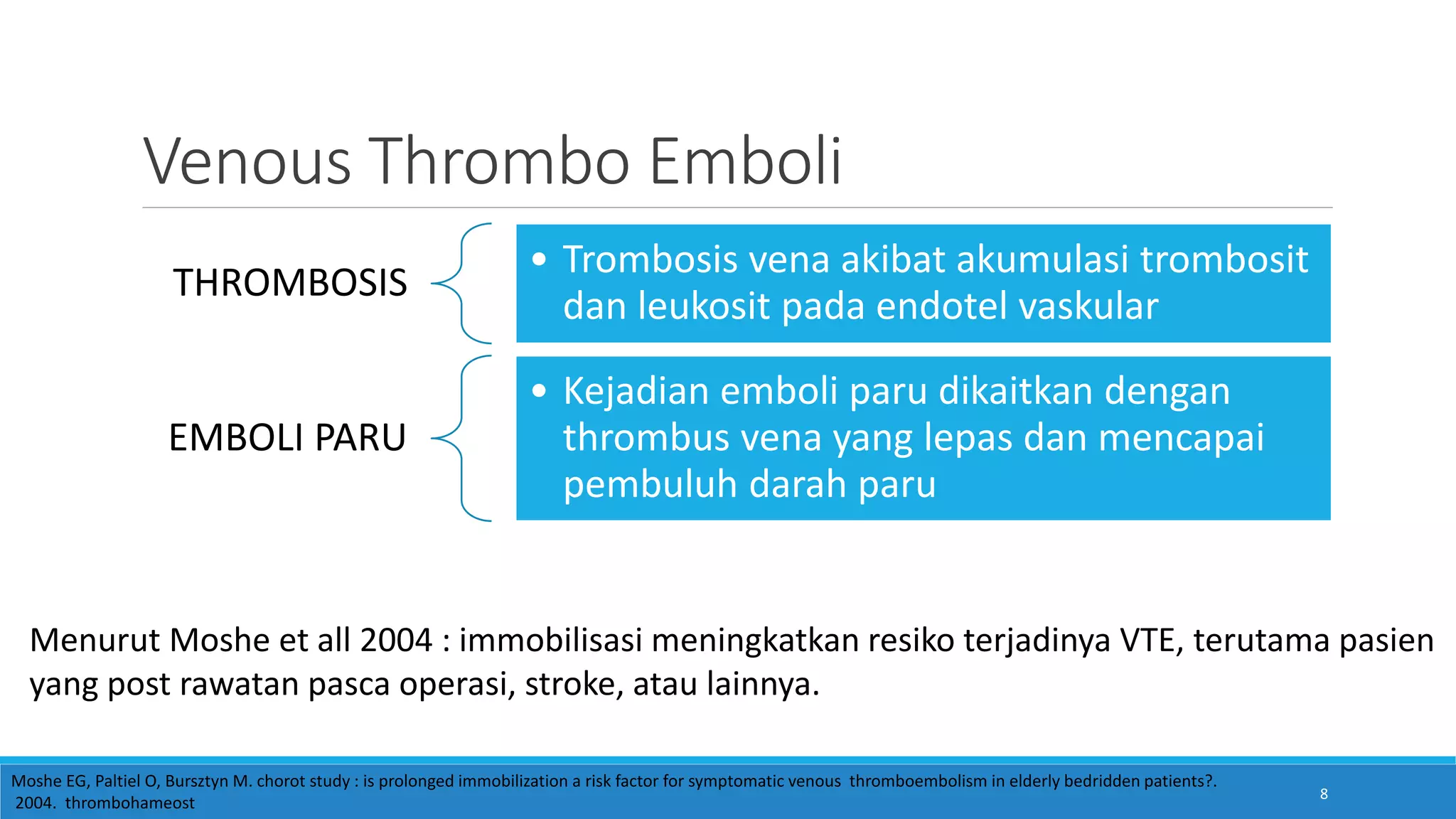 Venous Thrombo Emboli

THROMBOSIS

• Trombosis vena akibat akumulasi trombosit dan leukosit pada endotel vaskular

EMBOLI PARU

• Kejadian emboli paru dikaitkan dengan thrombus vena yang lepas dan mencapai pembuluh darah paru

Menurut Moshe et all 2004 : immobilisasi meningkatkan resiko terjadinya VTE, terutama pasien yang post rawatan pasca operasi, stroke, atau lainnya.

Moshe EG, Paltiel O, Bursztyn M. chorot study : is prolonged immobilization a risk factor for symptomatic venous thromboembolism in elderly bedridden patients?. 2004. thrombohameost

8